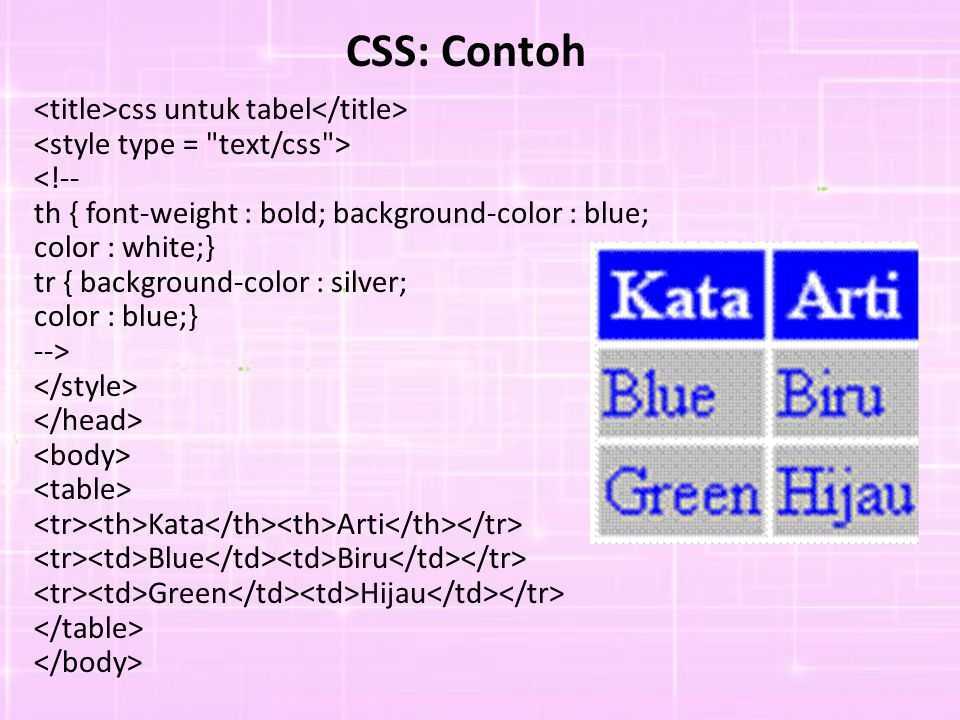 CSS: Contoh

<title>css untuk tabel</title>
<style type = "text/css">
<!--
th { font-weight : bold; background-color : blue;
color : white;}
tr { background-color : silver;
color : blue;}
-->
</style>
</head>
<body>
<table>
<tr><th>Kata</th><th>Arti</th></tr>
<tr><td>Blue</td><td>Biru</td></tr>
<tr><td>Green</td><td>Hijau</td></tr>
</table>
</body>

| Kata | Arti |
|---|---|
| Blue | Biru |
| Green | Hijau |